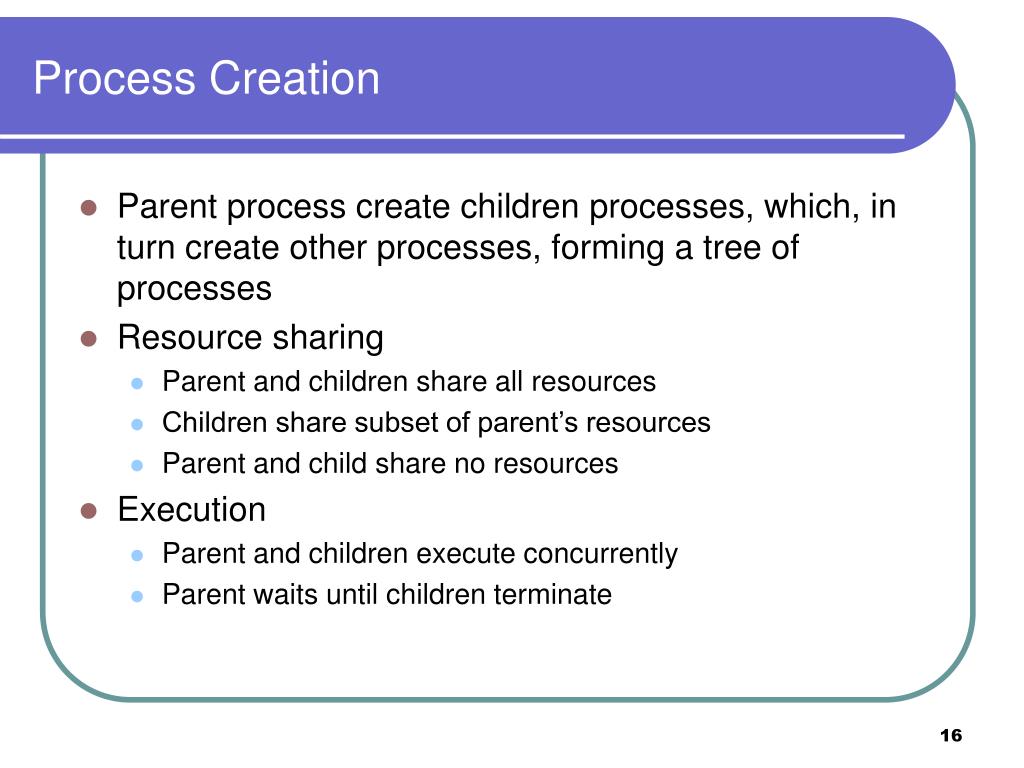 Process Creation

- Parent process create children processes, which, in turn create other processes, forming a tree of processes
- Resource sharing
  - Parent and children share all resources
  - Children share subset of parent's resources
  - Parent and child share no resources
- Execution
  - Parent and children execute concurrently
  - Parent waits until children terminate

16